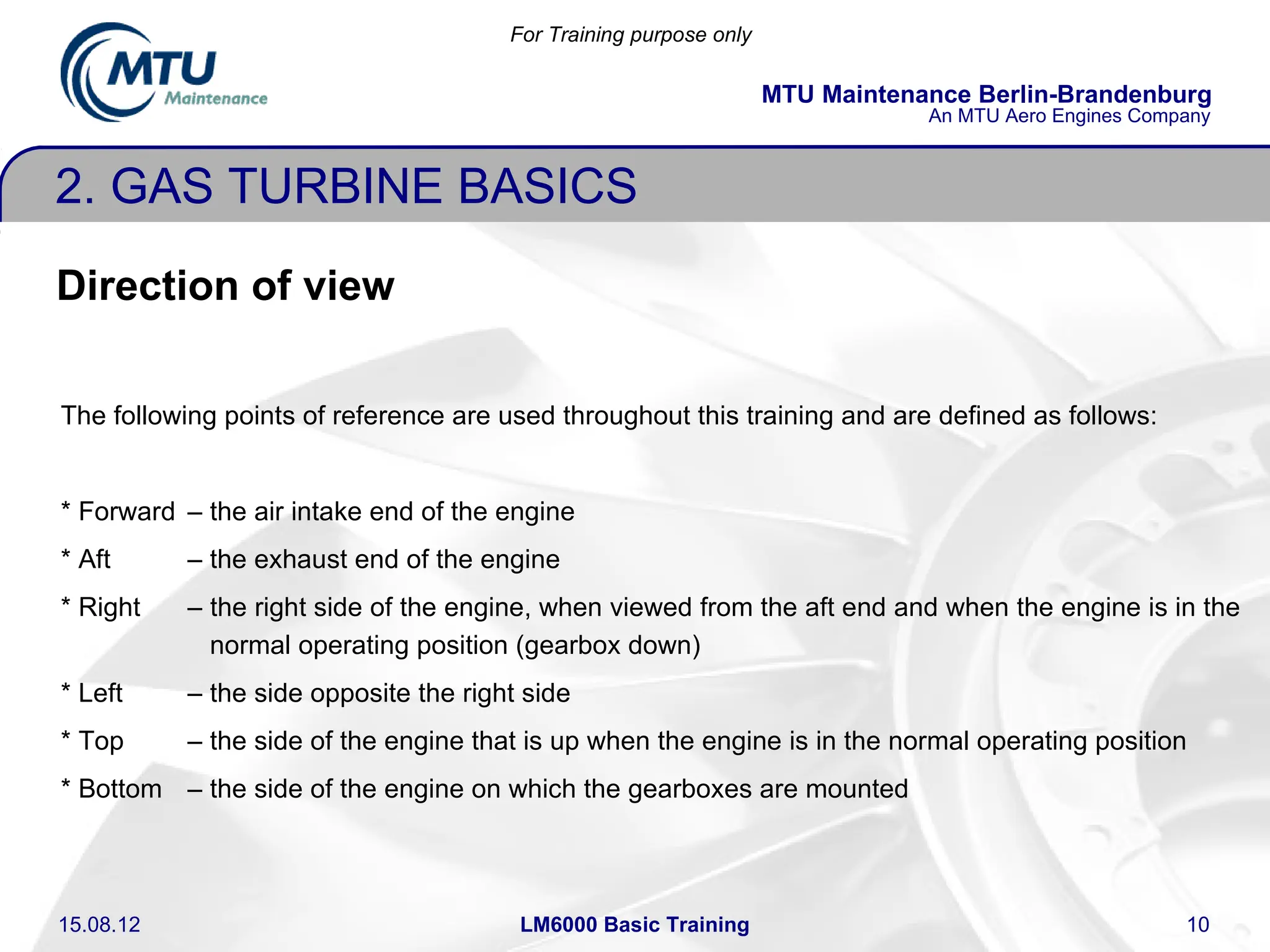 MTU Maintenance

For Training purpose only

MTU Maintenance Berlin-Brandenburg
An MTU Aero Engines Company

2. GAS TURBINE BASICS

Direction of view

The following points of reference are used throughout this training and are defined as follows:

* Forward – the air intake end of the engine

* Aft – the exhaust end of the engine

* Right – the right side of the engine, when viewed from the aft end and when the engine is in the normal operating position (gearbox down)

* Left – the side opposite the right side

* Top – the side of the engine that is up when the engine is in the normal operating position

* Bottom – the side of the engine on which the gearboxes are mounted

15.08.12

LM6000 Basic Training

10